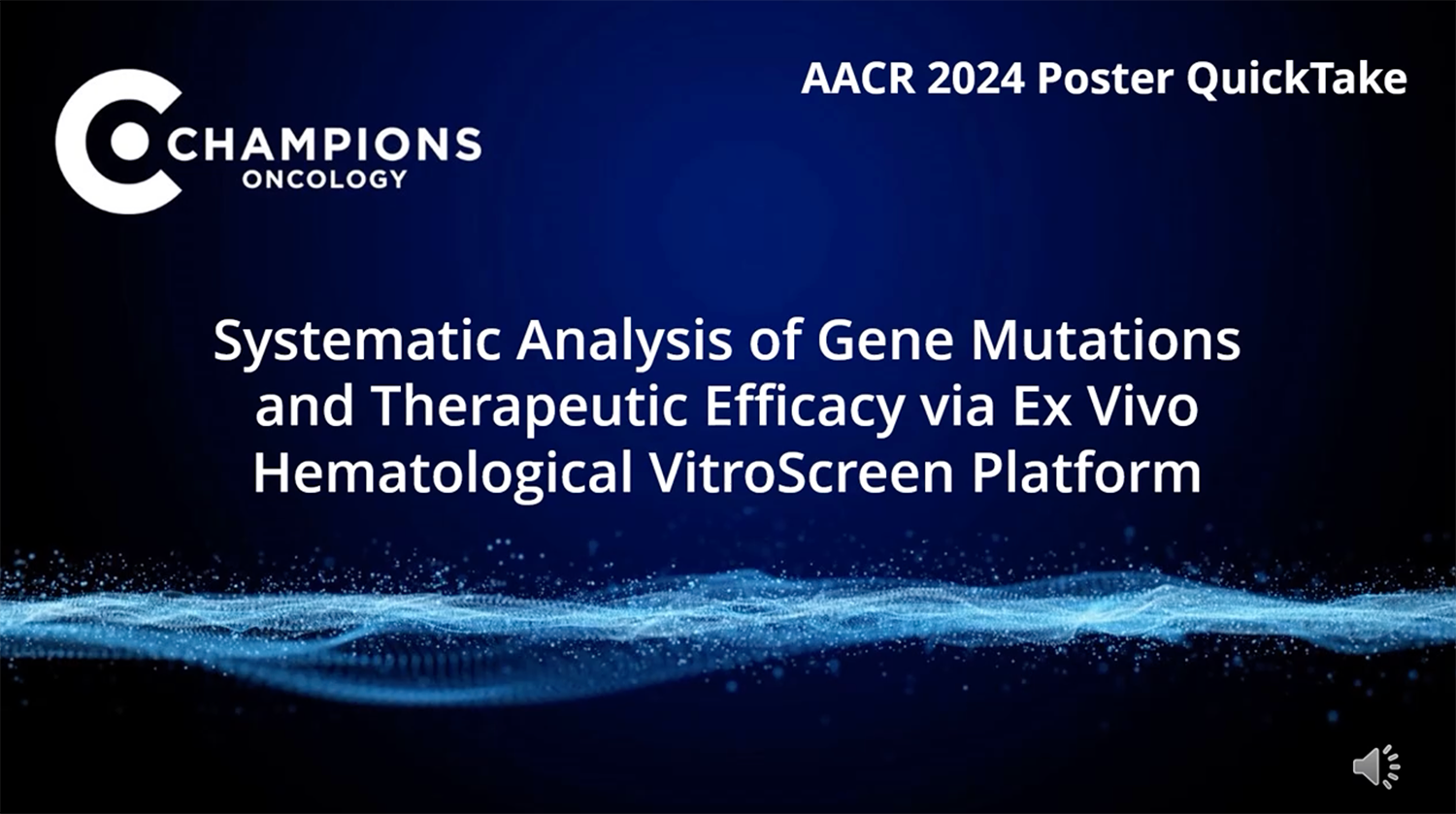 CHAMPIONS
ONCOLOGY

AACR 2024 Poster QuickTake

Systematic Analysis of Gene Mutations and Therapeutic Efficacy via Ex Vivo Hematological VitroScreen Platform